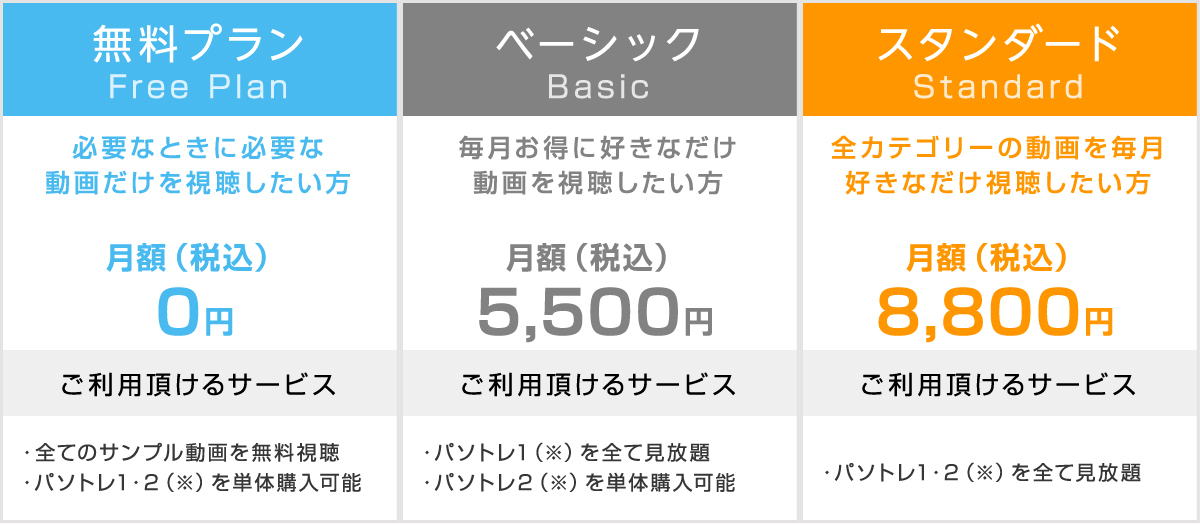 無料プラン
Free Plan

必要なときに必要な動画だけを視聴したい方

月額（税込）
0円

ご利用頂けるサービス

・全てのサンプル動画を無料視聴
・パソトレ1･2（※）を単体購入可能

ベーシック
Basic

毎月お得に好きなだけ動画を視聴したい方

月額（税込）
5,500円

ご利用頂けるサービス

・パソトレ1（※）を全て見放題
・パソトレ2（※）を単体購入可能

スタンダード
Standard

全カテゴリーの動画を毎月好きなだけ視聴したい方

月額（税込）
8,800円

ご利用頂けるサービス

・パソトレ1･2（※）を全て見放題